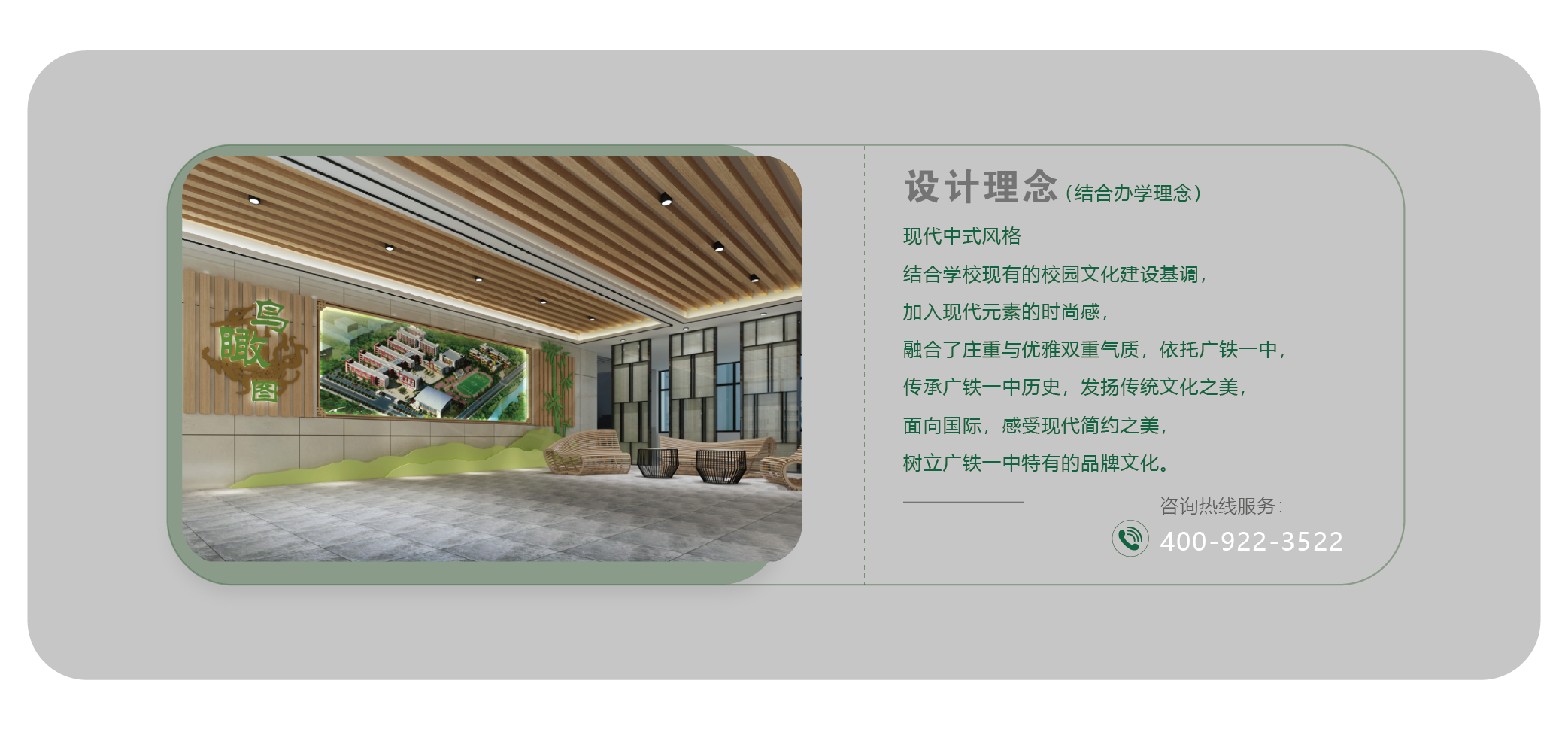 鸟瞰图

设计理念（结合办学理念）

现代中式风格

结合学校现有的校园文化建设基调，

加入现代元素的时尚感，

融合了庄重与优雅双重气质，依托广铁一中，

传承广铁一中历史，发扬传统文化之美，

面向国际，感受现代简约之美，

树立广铁一中特有的品牌文化。

咨询热线服务：

400-922-3522